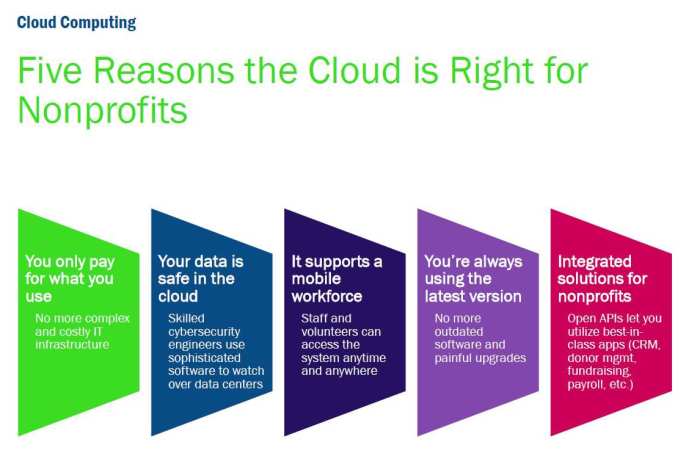 Cloud Computing

Five Reasons the Cloud is Right for Nonprofits

You only pay for what you use

No more complex and costly IT infrastructure

Your data is safe in the cloud

Skilled cybersecurity engineers use sophisticated software to watch over data centers

It supports a mobile workforce

Staff and volunteers can access the system anytime and anywhere

You're always using the latest version

No more outdated software and painful upgrades

Integrated solutions for nonprofits

Open APIs let you utilize best-in-class apps (CRM, donor mgmt, fundraising, payroll, etc.)